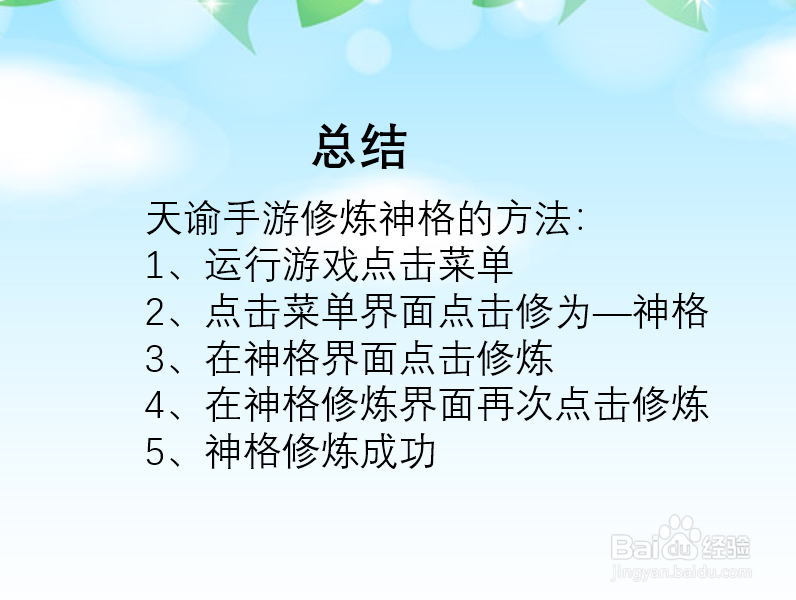 总结

天谕手游修炼神格的方法:
1、运行游戏点击菜单
2、点击菜单界面点击修为—神格
3、在神格界面点击修炼
4、在神格修炼界面再次点击修炼
5、神格修炼成功

Baidu经验
jingyan.baidu.com